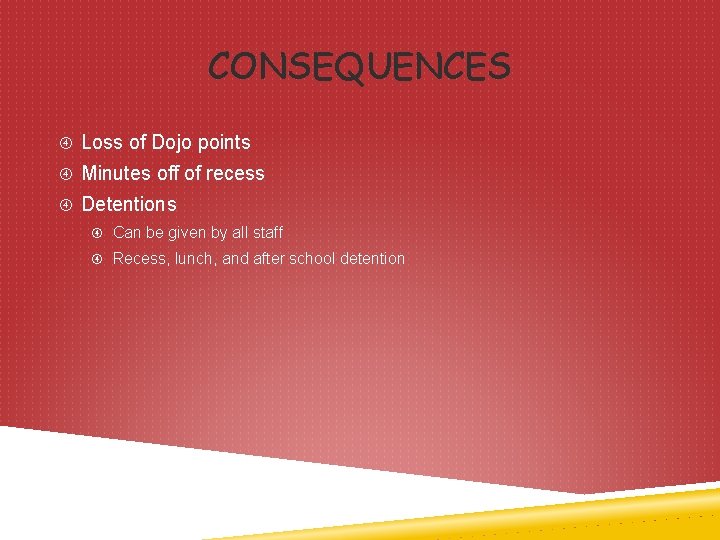 CONSEQUENCES

Loss of Dojo points

Minutes off of recess

Detentions

Can be given by all staff

Recess, lunch, and after school detention